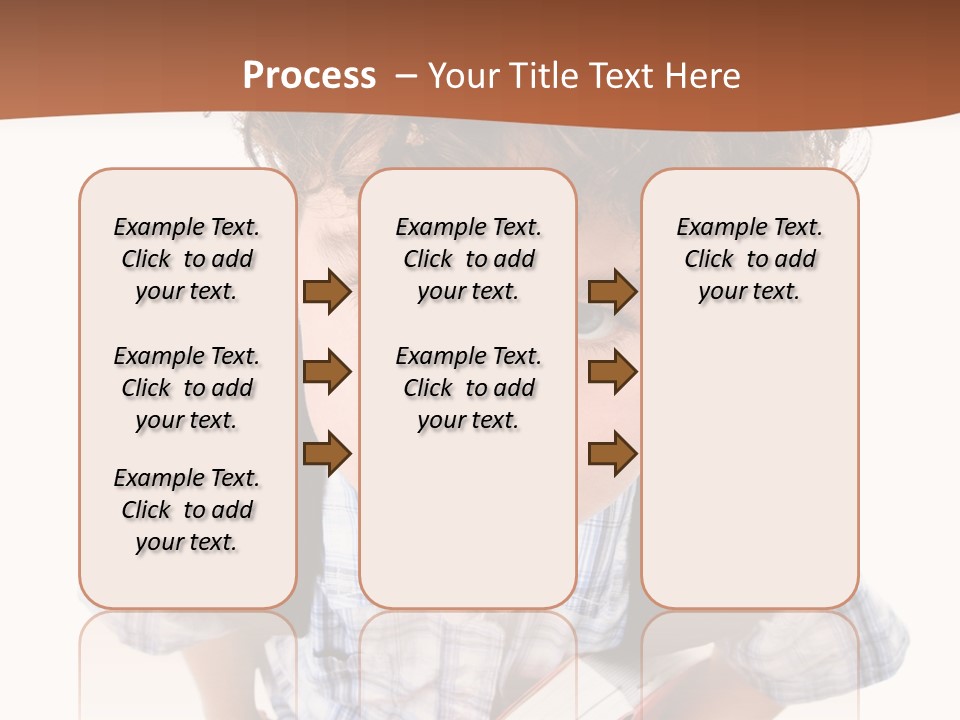 Process – Your Title Text Here

Example Text. Click to add your text.

Example Text. Click to add your text.

Example Text. Click to add your text.

Example Text. Click to add your text.

Example Text. Click to add your text.

Example Text. Click to add your text.